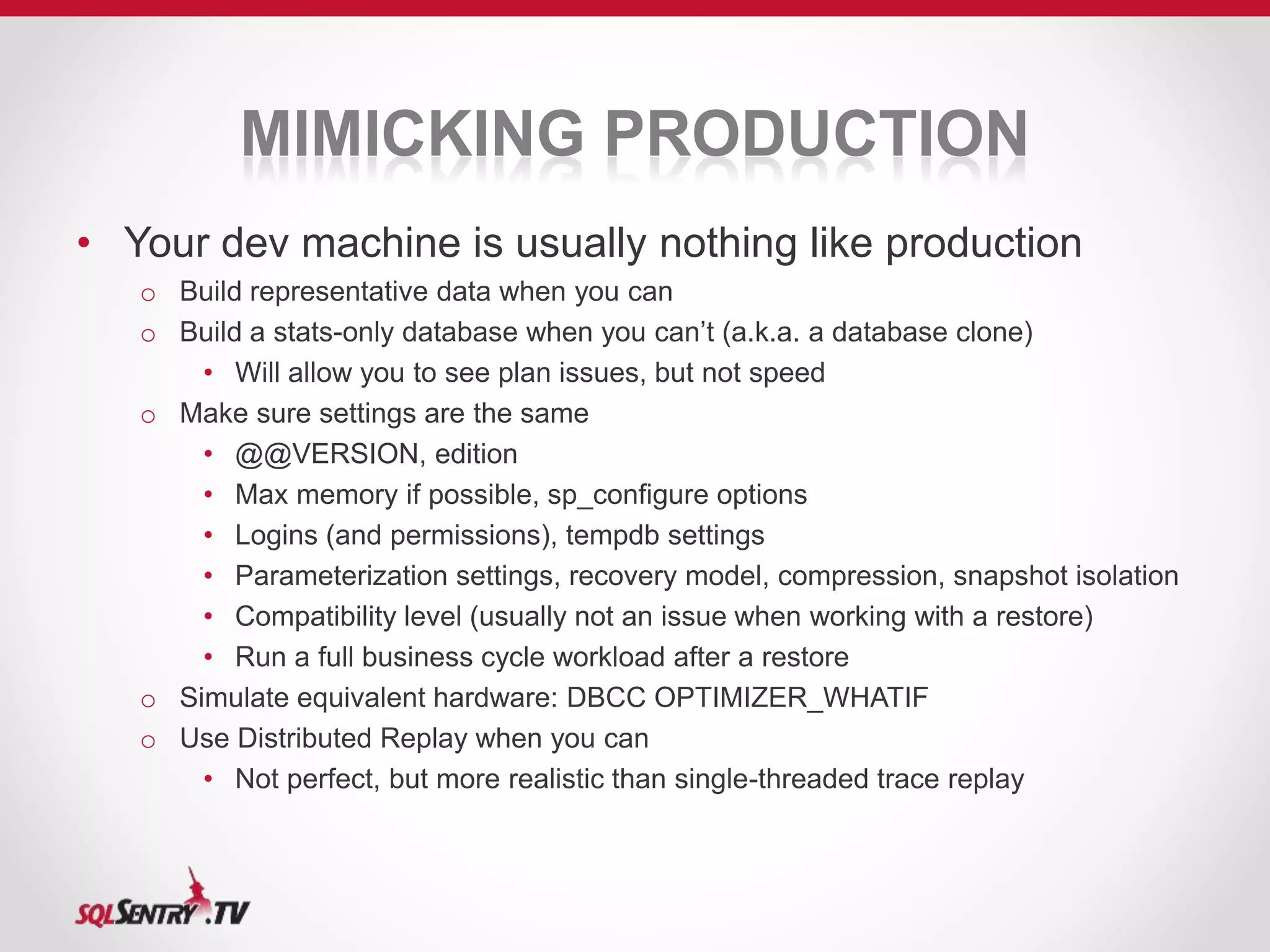 MIMICKING PRODUCTION

• Your dev machine is usually nothing like production
  o Build representative data when you can
  o Build a stats-only database when you can’t (a.k.a. a database clone)
    • Will allow you to see plan issues, but not speed
  o Make sure settings are the same
    • @@VERSION, edition
    • Max memory if possible, sp_configure options
    • Logins (and permissions), tempdb settings
    • Parameterization settings, recovery model, compression, snapshot isolation
    • Compatibility level (usually not an issue when working with a restore)
    • Run a full business cycle workload after a restore
  o Simulate equivalent hardware: DBCC OPTIMIZER_WHATIF
  o Use Distributed Replay when you can
    • Not perfect, but more realistic than single-threaded trace replay

SQLSENTRY.TV